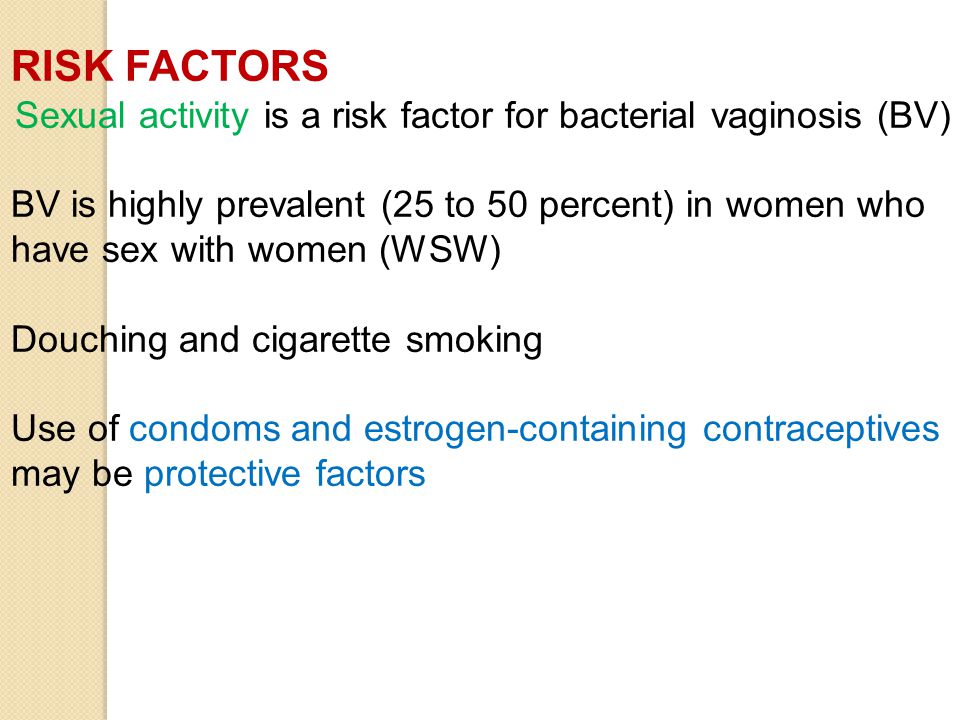 RISK FACTORS
Sexual activity is a risk factor for bacterial vaginosis (BV)

BV is highly prevalent (25 to 50 percent) in women who have sex with women (WSW)

Douching and cigarette smoking

Use of condoms and estrogen-containing contraceptives may be protective factors